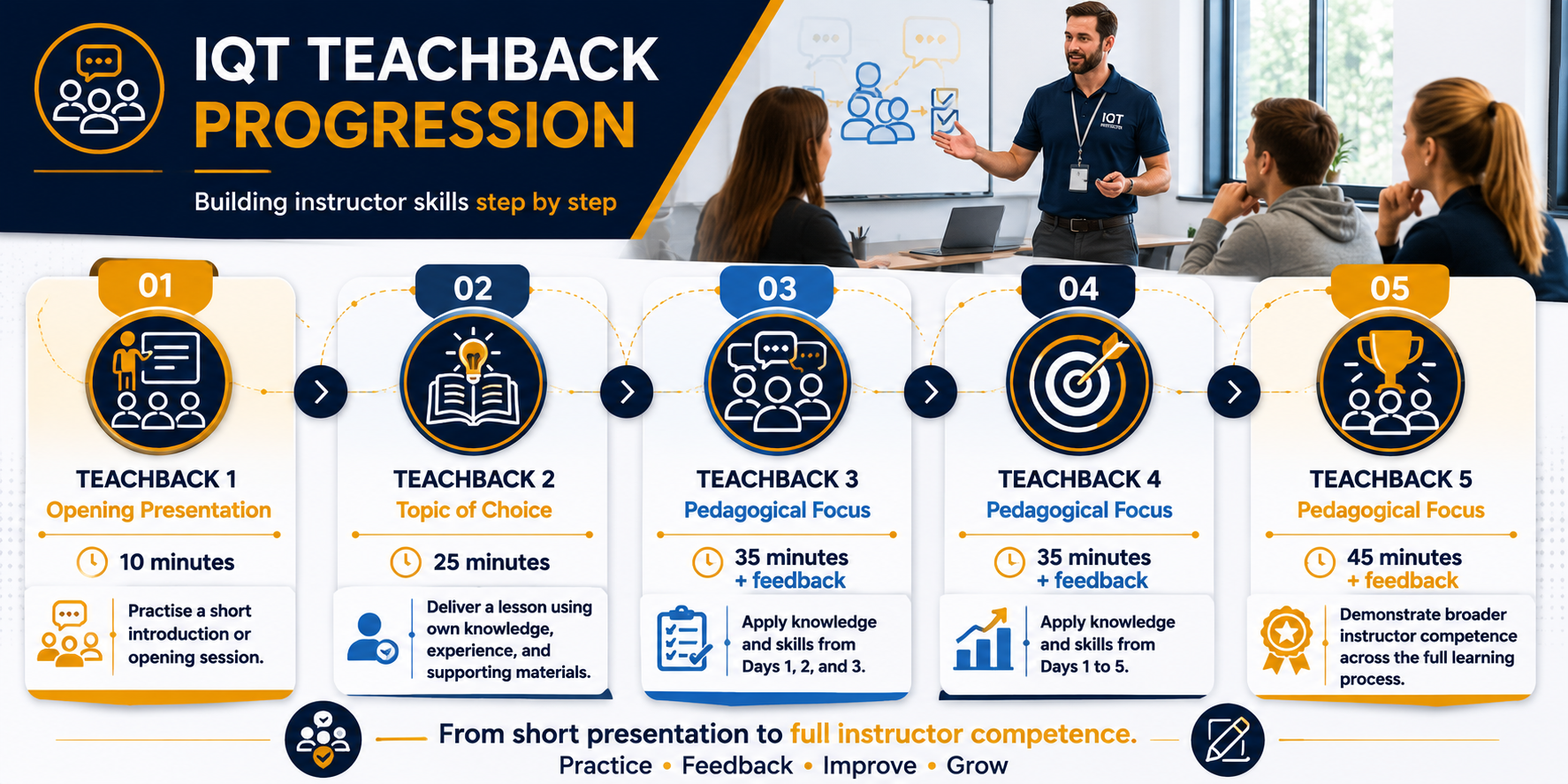 IQT TEACHBACK PROGRESSION

Building instructor skills step by step

IQT

01

TEACHBACK 1
Opening Presentation

10 minutes

Practise a short introduction or opening session.

02

TEACHBACK 2
Topic of Choice

25 minutes

Deliver a lesson using own knowledge, experience, and supporting materials.

03

TEACHBACK 3
Pedagogical Focus

35 minutes + feedback

Apply knowledge and skills from Days 1, 2, and 3.

04

TEACHBACK 4
Pedagogical Focus

35 minutes + feedback

Apply knowledge and skills from Days 1 to 5.

05

TEACHBACK 5
Pedagogical Focus

45 minutes + feedback

Demonstrate broader instructor competence across the full learning process.

From short presentation to full instructor competence.
Practice • Feedback • Improve • Grow